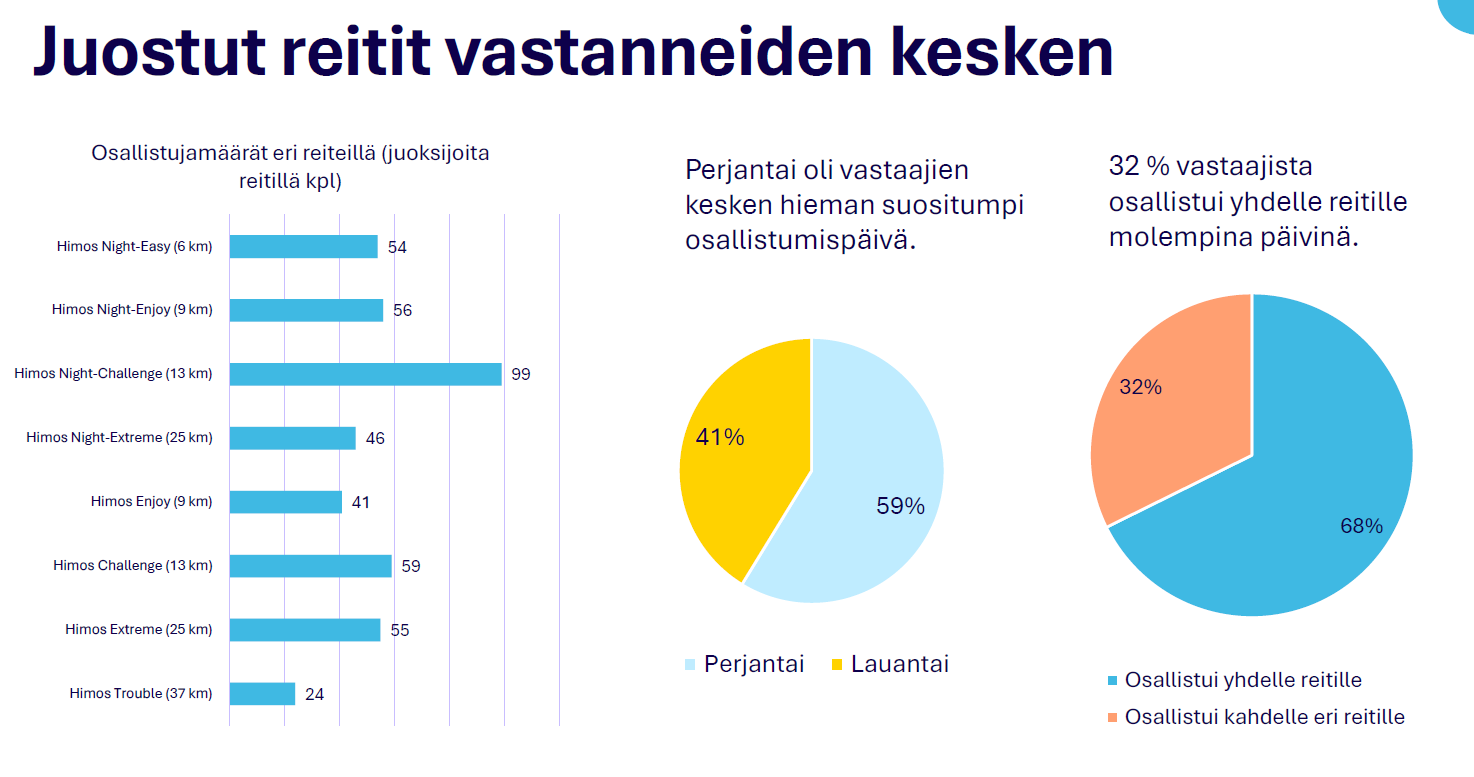 Juostut reitit vastanneiden kesken

Osallistujamäärät eri reiteillä (juoksijoita reitillä kpl)

Himos Night-Easy (6 km) 54
Himos Night-Enjoy (9 km) 56
Himos Night-Challenge (13 km) 99
Himos Night-Extreme (25 km) 46
Himos Enjoy (9 km) 41
Himos Challenge (13 km) 59
Himos Extreme (25 km) 55
Himos Trouble (37 km) 24

Perjantai oli vastaajien kesken hieman suositumpi osallistumispäivä.

41%
59%

• Perjantai • Lauantai

32 % vastaajista osallistui yhdelle reitille molempina päivinä.

32%
68%

• Osallistui yhdelle reitille
• Osallistui kahdelle eri reitille